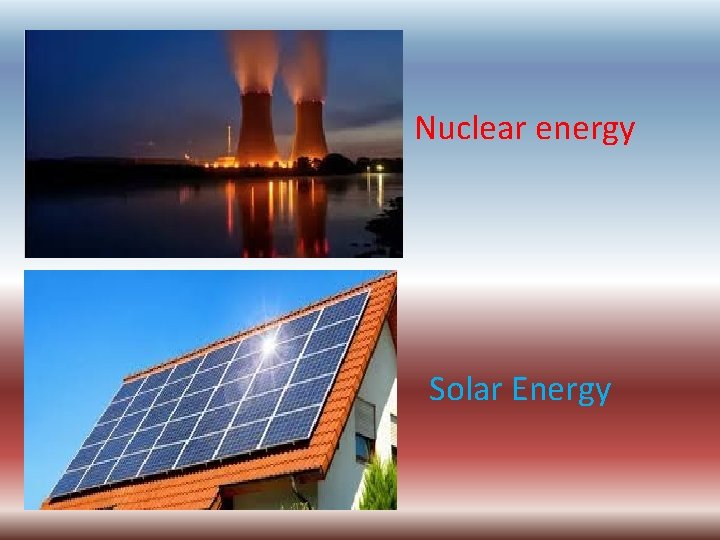 Nuclear energy

Solar Energy